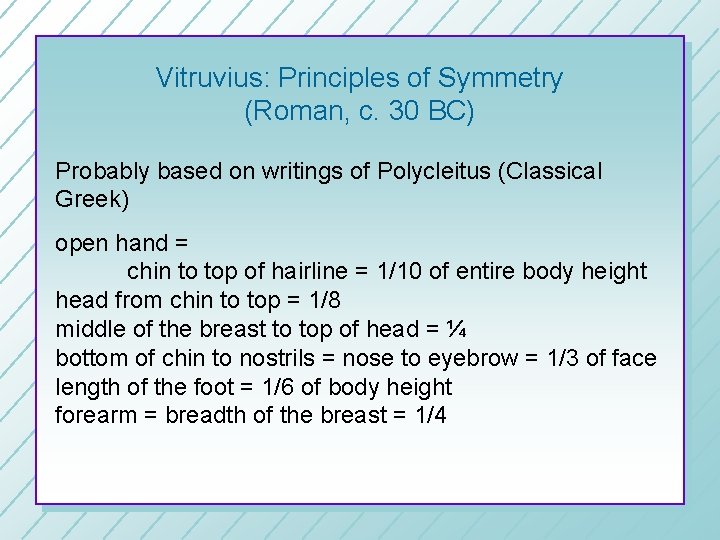 Vitruvius: Principles of Symmetry
(Roman, c. 30 BC)

Probably based on writings of Polycleitus (Classical Greek)

open hand =
chin to top of hairline = 1/10 of entire body height
head from chin to top = 1/8
middle of the breast to top of head = ¼
bottom of chin to nostrils = nose to eyebrow = 1/3 of face
length of the foot = 1/6 of body height
forearm = breadth of the breast = 1/4